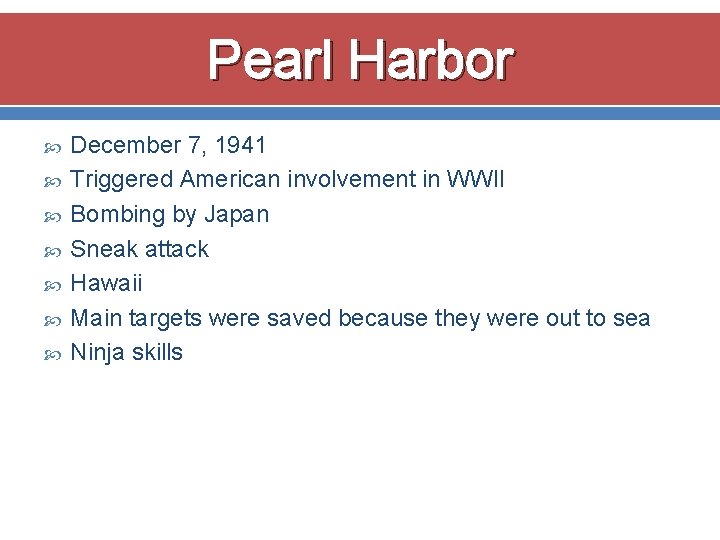 Pearl Harbor

- December 7, 1941
- Triggered American involvement in WWII
- Bombing by Japan
- Sneak attack
- Hawaii
- Main targets were saved because they were out to sea
- Ninja skills